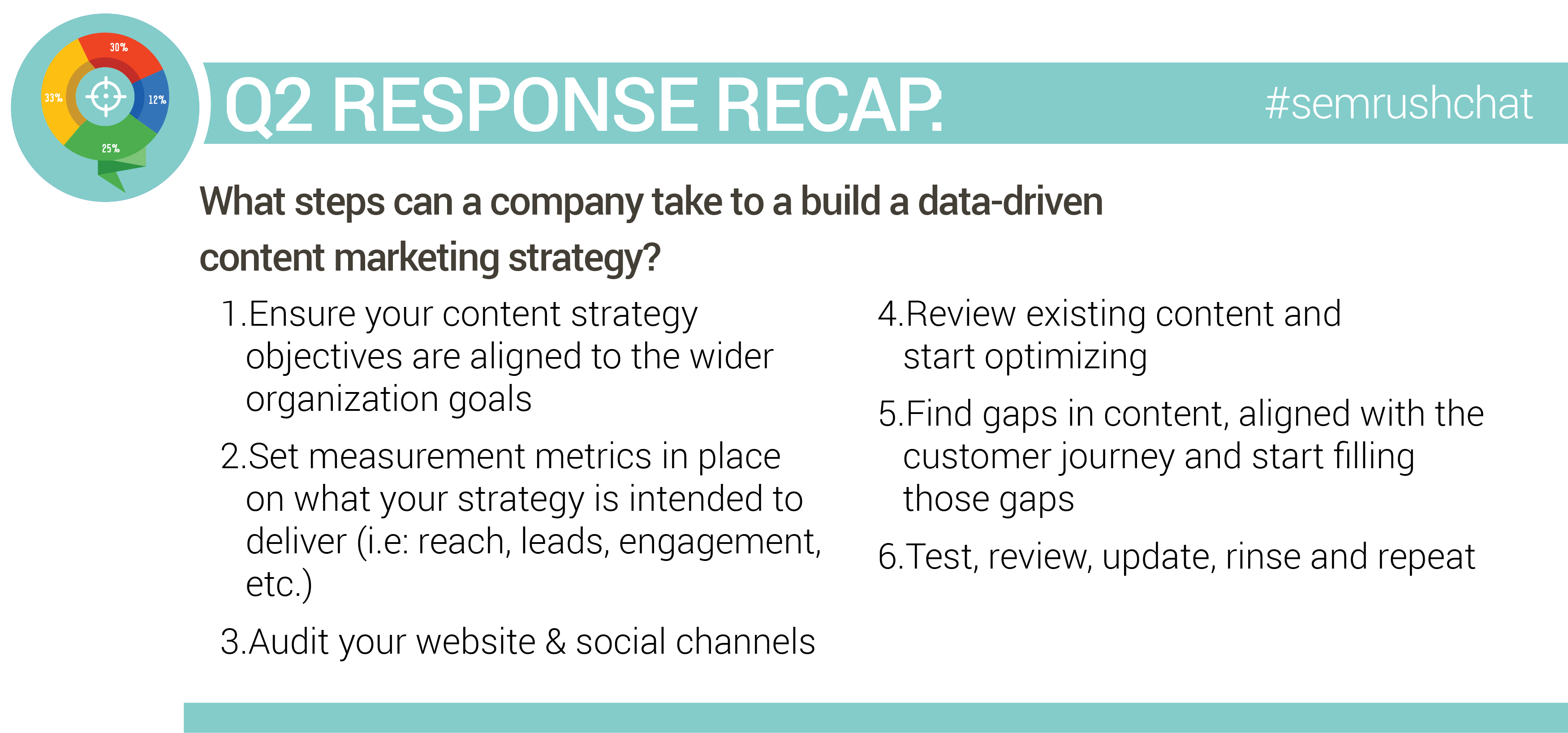 30%
33%
12%
25%

Q2 RESPONSE RECAP:

#semrushchat

What steps can a company take to a build a data-driven content marketing strategy?

1.Ensure your content strategy objectives are aligned to the wider organization goals

2.Set measurement metrics in place on what your strategy is intended to deliver (i.e: reach, leads, engagement, etc.)

3.Audit your website & social channels

4.Review existing content and start optimizing

5.Find gaps in content, aligned with the customer journey and start filling those gaps

6.Test, review, update, rinse and repeat